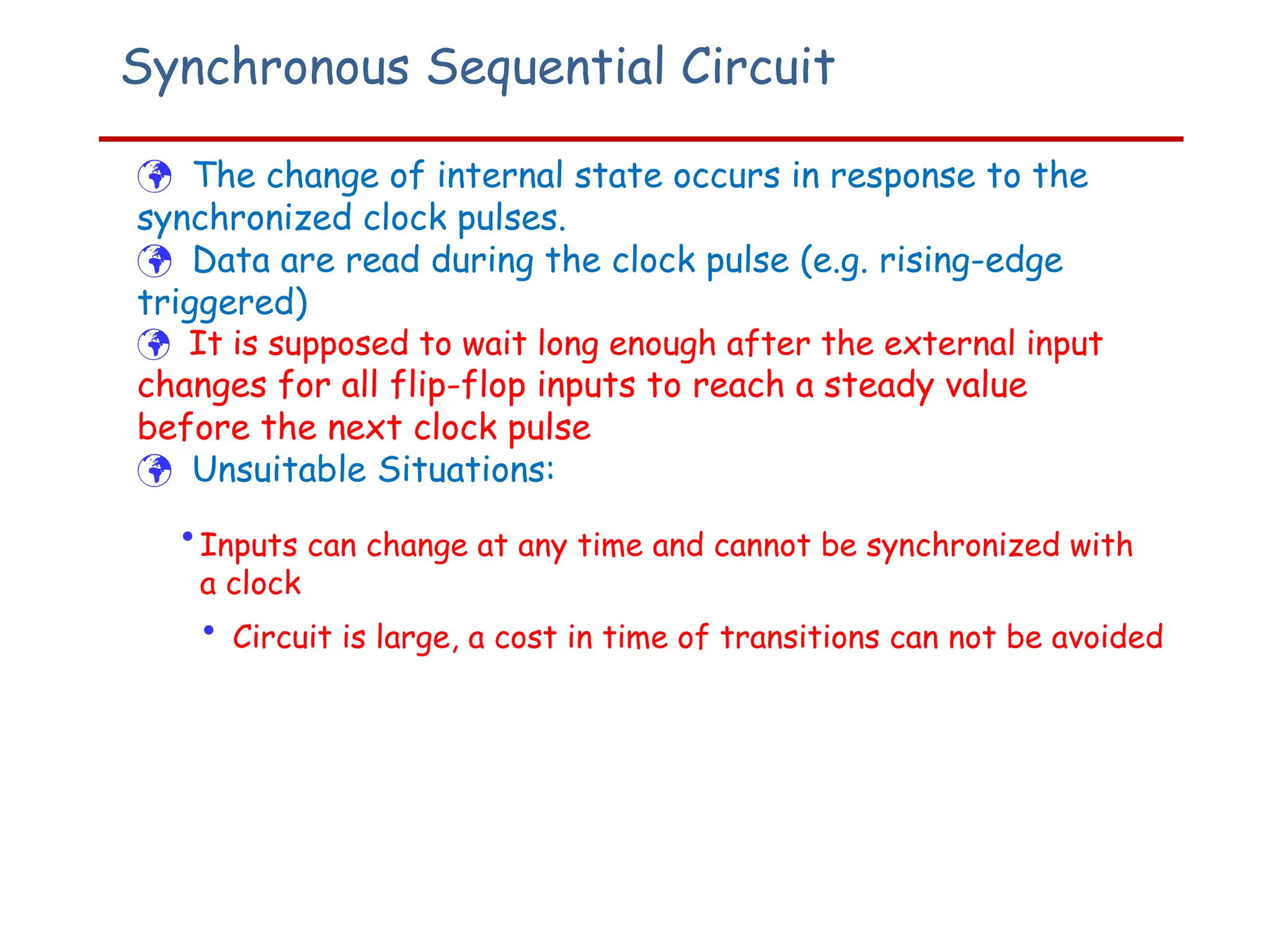 Synchronous Sequential Circuit

The change of internal state occurs in response to the synchronized clock pulses.

Data are read during the clock pulse (e.g. rising-edge triggered)

It is supposed to wait long enough after the external input changes for all flip-flop inputs to reach a steady value before the next clock pulse

Unsuitable Situations:

• Inputs can change at any time and cannot be synchronized with a clock

• Circuit is large, a cost in time of transitions can not be avoided